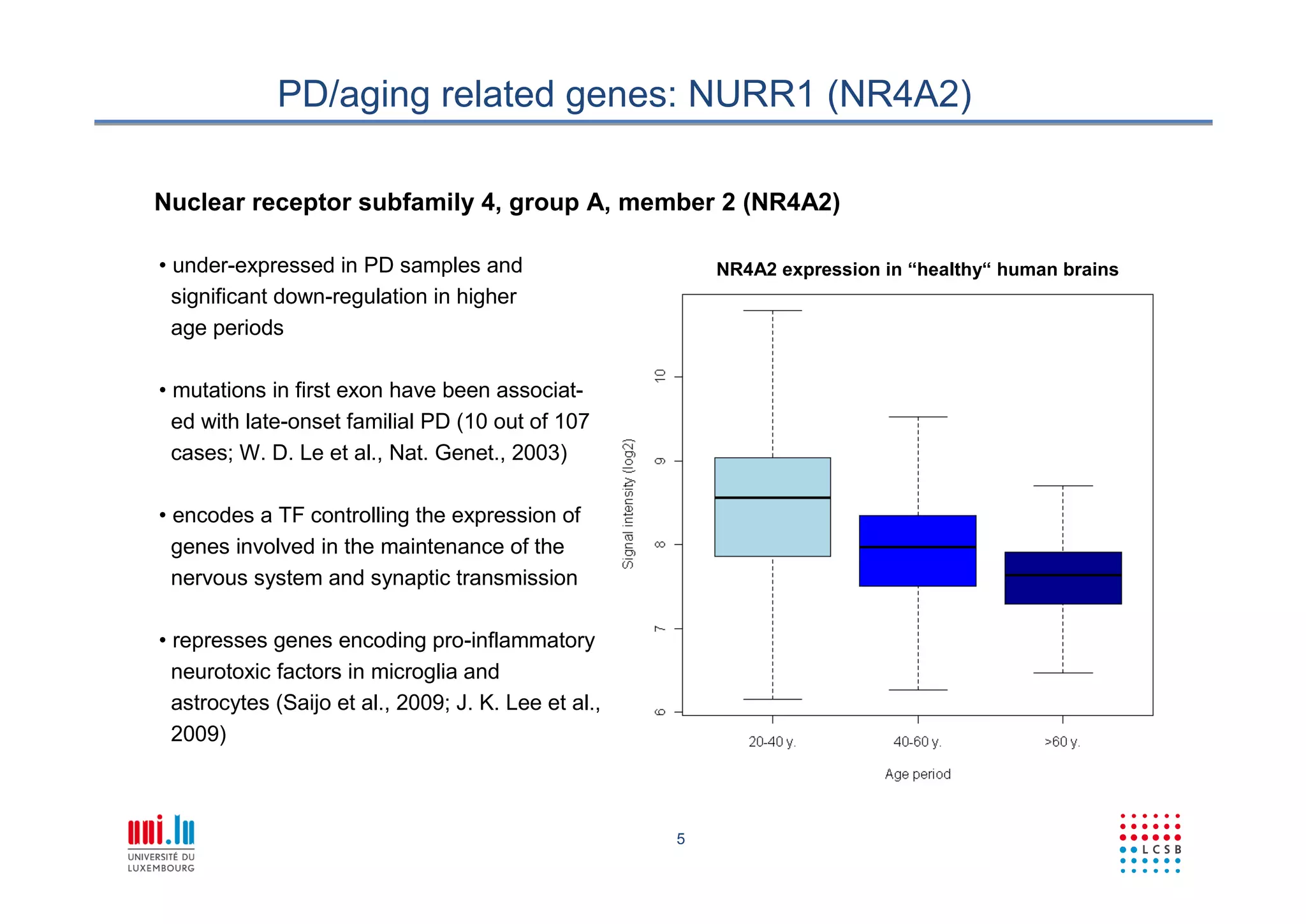 PD/aging related genes: NURR1 (NR4A2)

Nuclear receptor subfamily 4, group A, member 2 (NR4A2)

• under-expressed in PD samples and significant down-regulation in higher age periods

• mutations in first exon have been associated with late-onset familial PD (10 out of 107 cases; W. D. Le et al., Nat. Genet., 2003)

• encodes a TF controlling the expression of genes involved in the maintenance of the nervous system and synaptic transmission

• represses genes encoding pro-inflammatory neurotoxic factors in microglia and astrocytes (Saijo et al., 2009; J. K. Lee et al., 2009)

NR4A2 expression in “healthy“ human brains

Signal intensity (log2)

6
7
8
9
10

20-40 y.
40-60 y.
>60 y.

Age period

uni.lu
UNIVERSITÉ DU LUXEMBOURG

5

LCSB